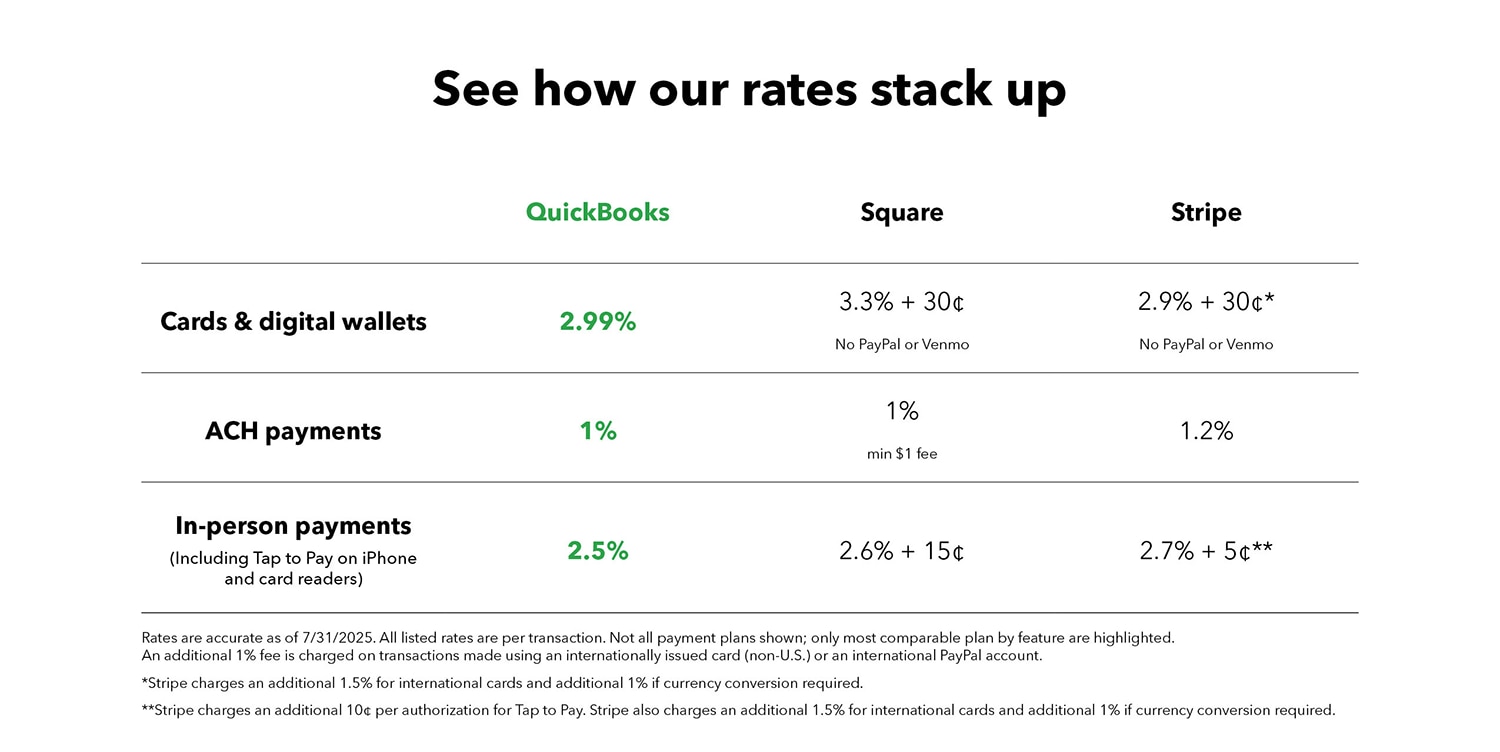 See how our rates stack up

| | QuickBooks | Square | Stripe |
|---|---|---|---|
| Cards & digital wallets | 2.99% | 3.3% + 30¢ No PayPal or Venmo | 2.9% + 30¢* No PayPal or Venmo |
| ACH payments | 1% | 1% min $1 fee | 1.2% |
| In-person payments (Including Tap to Pay on iPhone and card readers) | 2.5% | 2.6% + 15¢ | 2.7% + 5¢** |

Rates are accurate as of 7/31/2025. All listed rates are per transaction. Not all payment plans shown; only most comparable plan by feature are highlighted. An additional 1% fee is charged on transactions made using an internationally issued card (non-U.S.) or an international PayPal account.

*Stripe charges an additional 1.5% for international cards and additional 1% if currency conversion required.

**Stripe charges an additional 10¢ per authorization for Tap to Pay. Stripe also charges an additional 1.5% for international cards and additional 1% if currency conversion required.